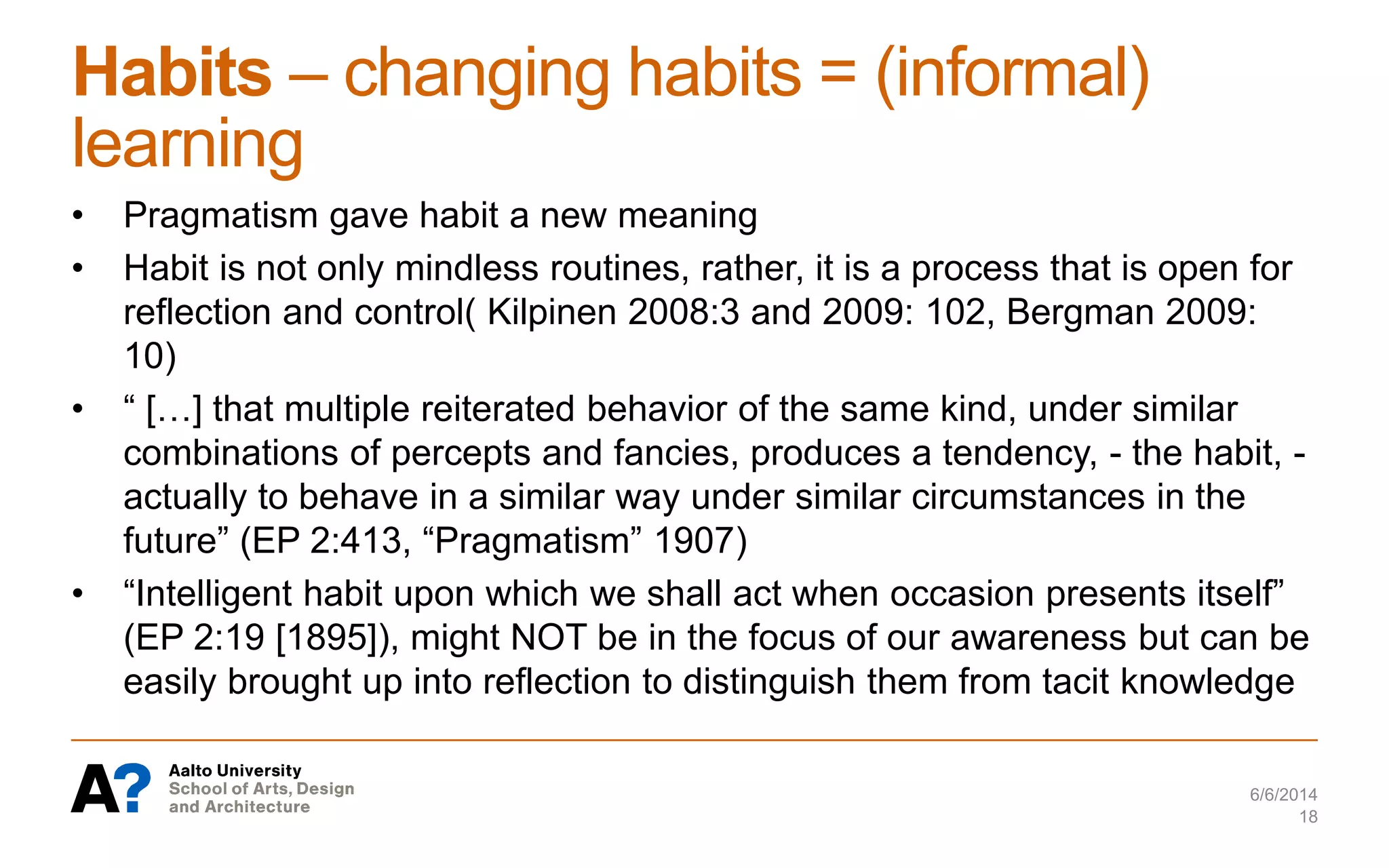 Habits – changing habits = (informal) learning

• Pragmatism gave habit a new meaning
• Habit is not only mindless routines, rather, it is a process that is open for reflection and control( Kilpinen 2008:3 and 2009: 102, Bergman 2009: 10)
• “ […] that multiple reiterated behavior of the same kind, under similar combinations of percepts and fancies, produces a tendency, - the habit, - actually to behave in a similar way under similar circumstances in the future” (EP 2:413, “Pragmatism” 1907)
• “Intelligent habit upon which we shall act when occasion presents itself” (EP 2:19 [1895]), might NOT be in the focus of our awareness but can be easily brought up into reflection to distinguish them from tacit knowledge

A?
Aalto University
School of Arts, Design
and Architecture

6/6/2014
18